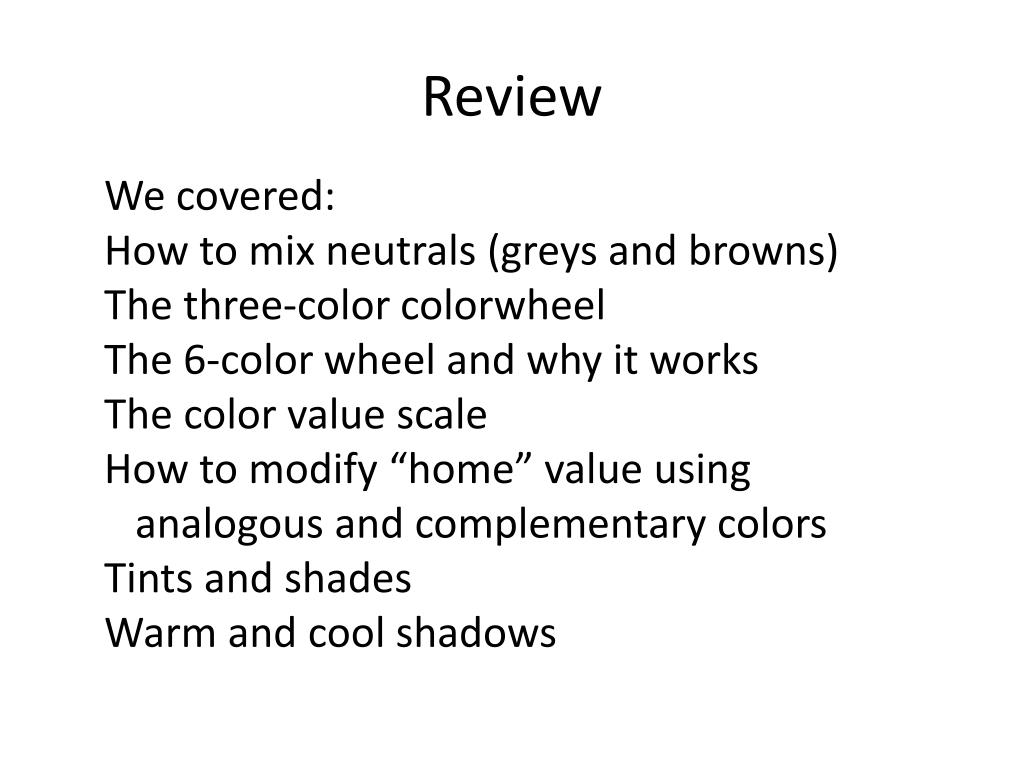 Review

We covered:
How to mix neutrals (greys and browns)
The three-color colorwheel
The 6-color wheel and why it works
The color value scale
How to modify “home” value using analogous and complementary colors
Tints and shades
Warm and cool shadows